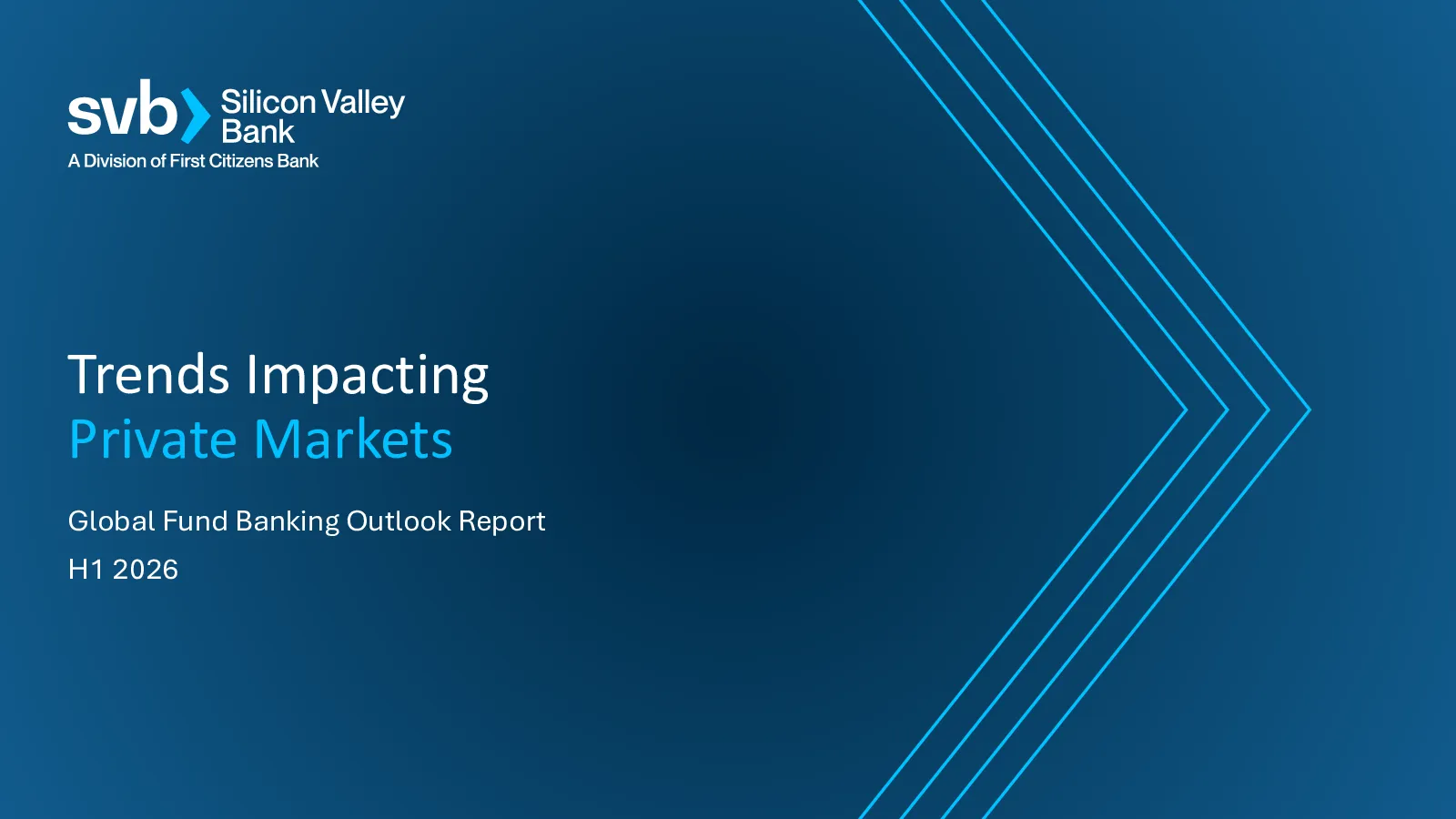 svb Silicon Valley Bank
A Division of First Citizens Bank

Trends Impacting
Private Markets

Global Fund Banking Outlook Report

H1 2026